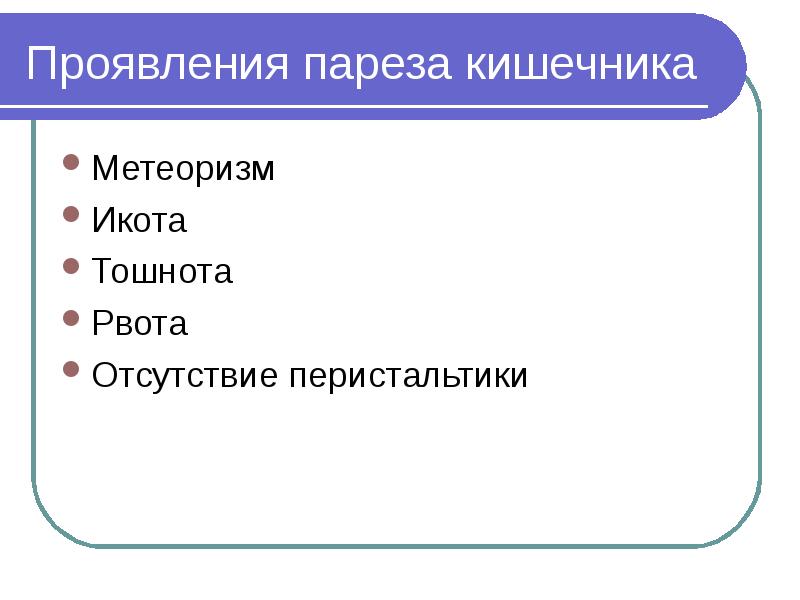 Проявления пареза кишечника

- Метеоризм
- Икота
- Тошнота
- Рвота
- Отсутствие перистальтики